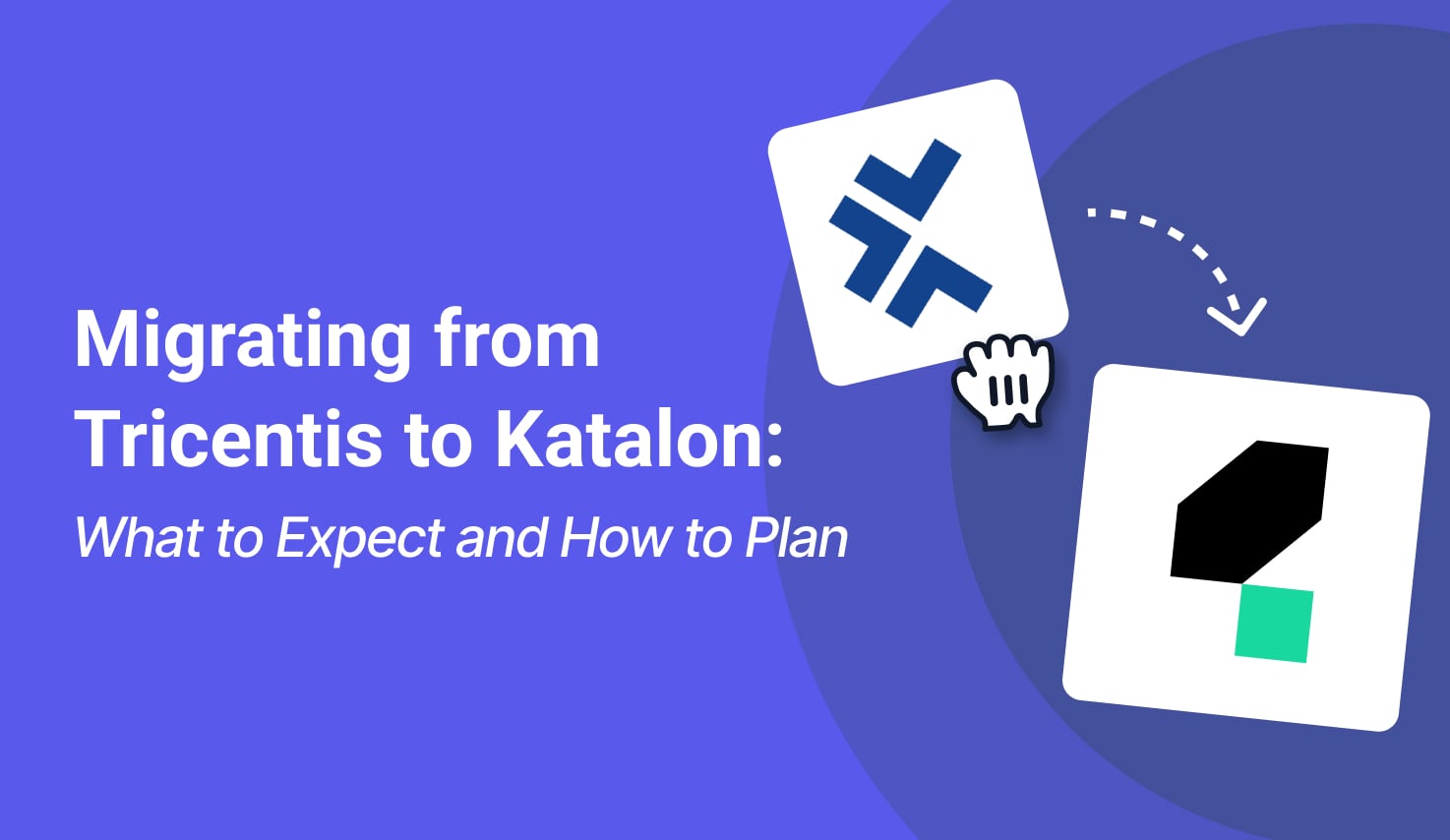 Migrating from Tricentis to Katalon:

What to Expect and How to Plan